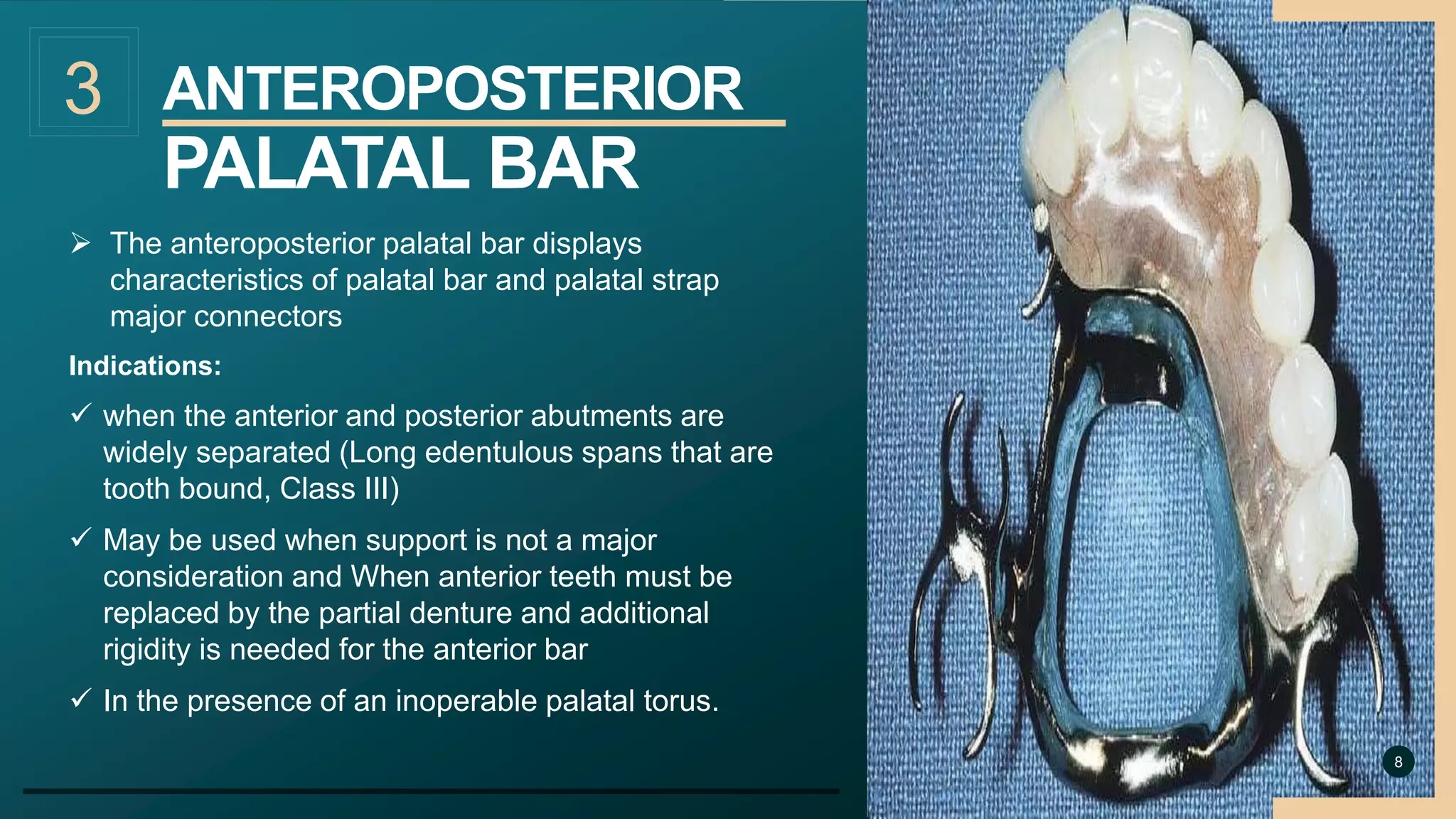 3

ANTEROPOSTERIOR PALATAL BAR

➢ The anteroposterior palatal bar displays characteristics of palatal bar and palatal strap major connectors

Indications:

✓ when the anterior and posterior abutments are widely separated (Long edentulous spans that are tooth bound, Class III)

✓ May be used when support is not a major consideration and When anterior teeth must be replaced by the partial denture and additional rigidity is needed for the anterior bar

✓ In the presence of an inoperable palatal torus.

8